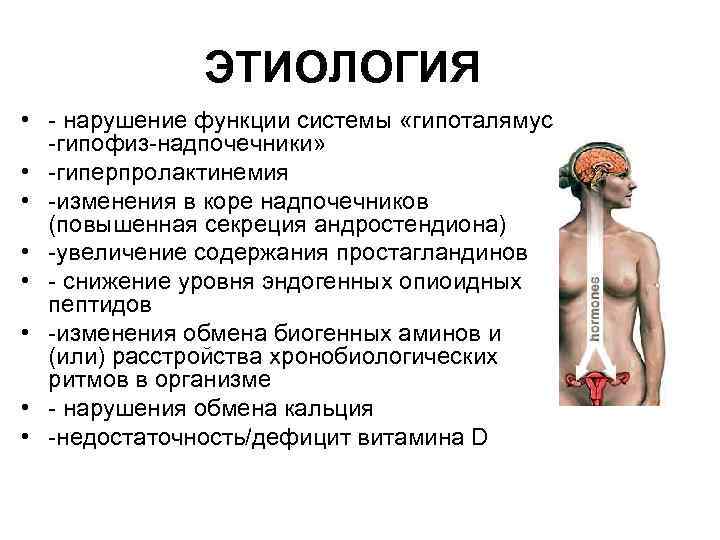 ЭТИОЛОГИЯ

• - нарушение функции системы «гипоталямус -гипофиз-надпочечники»
• -гиперпролактинемия
• -изменения в коре надпочечников (повышенная секреция андростендиона)
• -увеличение содержания простагландинов
• - снижение уровня эндогенных опиоидных пептидов
• -изменения обмена биогенных аминов и (или) расстройства хронобиологических ритмов в организме
• - нарушения обмена кальция
• -недостаточность/дефицит витамина D

hormones